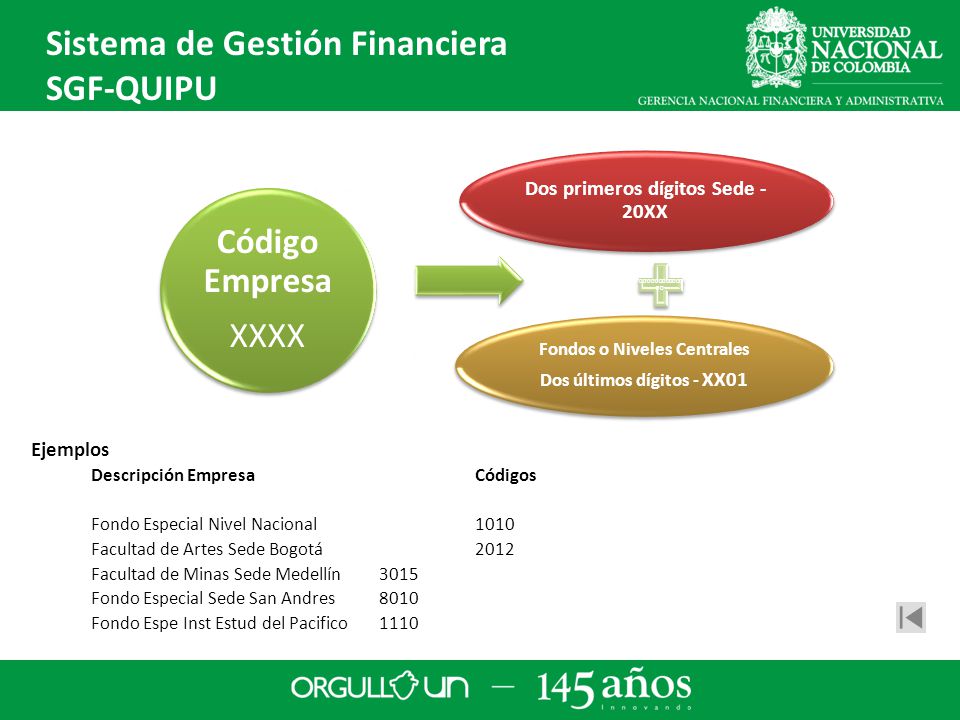 Sistema de Gestión Financiera
SGF-QUIPU

UNIVERSIDAD NACIONAL DE COLOMBIA
GERENCIA NACIONAL FINANCIERA Y ADMINISTRATIVA

Código Empresa
XXXX

Dos primeros dígitos Sede - 20XX

Fondos o Niveles Centrales
Dos últimos dígitos - XX01

Ejemplos

| Descripción Empresa | Códigos |
|---|---|
| Fondo Especial Nivel Nacional | 1010 |
| Facultad de Artes Sede Bogotá | 2012 |
| Facultad de Minas Sede Medellín | 3015 |
| Fondo Especial Sede San Andres | 8010 |
| Fondo Espe Inst Estud del Pacifico | 1110 |

ORGULLO UN — 145 años innovando